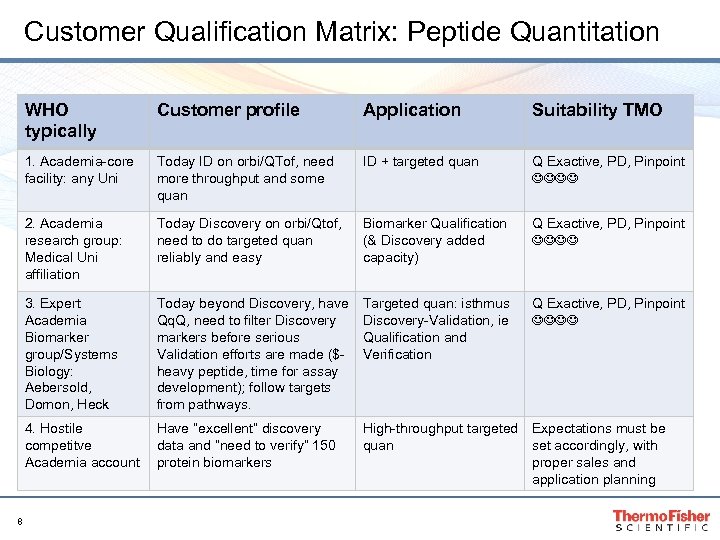 Customer Qualification Matrix: Peptide Quantitation

| WHO typically | Customer profile | Application | Suitability TMO |
|---|---|---|---|
| 1. Academia-core facility: any Uni | Today ID on orbi/QTof, need more throughput and some quan | ID + targeted quan | Q Exactive, PD, Pinpoint ☺☺☺☺ |
| 2. Academia research group: Medical Uni affiliation | Today Discovery on orbi/Qtof, need to do targeted quan reliably and easy | Biomarker Qualification (& Discovery added capacity) | Q Exactive, PD, Pinpoint ☺☺☺☺ |
| 3. Expert Academia Biomarker group/Systems Biology: Aebersold, Domon, Heck | Today beyond Discovery, have QqQ, need to filter Discovery markers before serious Validation efforts are made ($-heavy peptide, time for assay development); follow targets from pathways. | Targeted quan: isthmus Discovery-Validation, ie Qualification and Verification | Q Exactive, PD, Pinpoint ☺☺☺☺ |
| 4. Hostile competitve Academia account | Have "excellent" discovery data and "need to verify" 150 protein biomarkers | High-throughput targeted quan | Expectations must be set accordingly, with proper sales and application planning |

8

ThermoFisher SCIENTIFIC